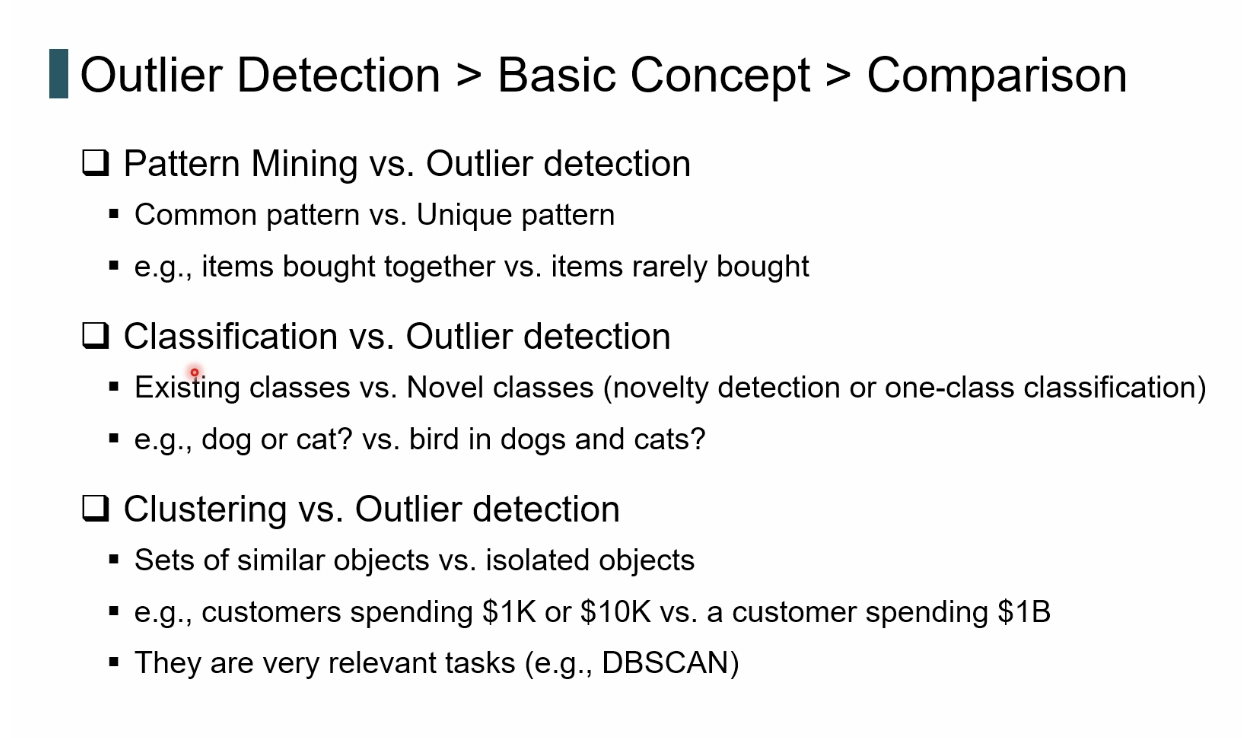 Outlier Detection > Basic Concept > Comparison

❑ Pattern Mining vs. Outlier detection
▪ Common pattern vs. Unique pattern
▪ e.g., items bought together vs. items rarely bought

❑ Classification vs. Outlier detection
▪ Existing classes vs. Novel classes (novelty detection or one-class classification)
▪ e.g., dog or cat? vs. bird in dogs and cats?

❑ Clustering vs. Outlier detection
▪ Sets of similar objects vs. isolated objects
▪ e.g., customers spending \$1K or \$10K vs. a customer spending \$1B
▪ They are very relevant tasks (e.g., DBSCAN)